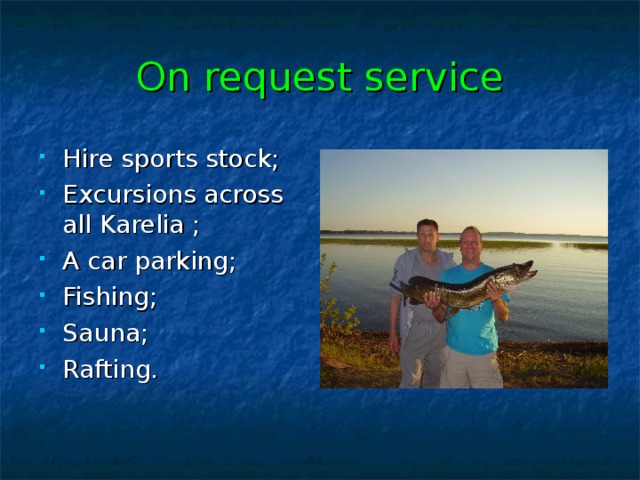 On request service

- Hire sports stock;
- Excursions across all Karelia ;
- A car parking;
- Fishing;
- Sauna;
- Rafting.